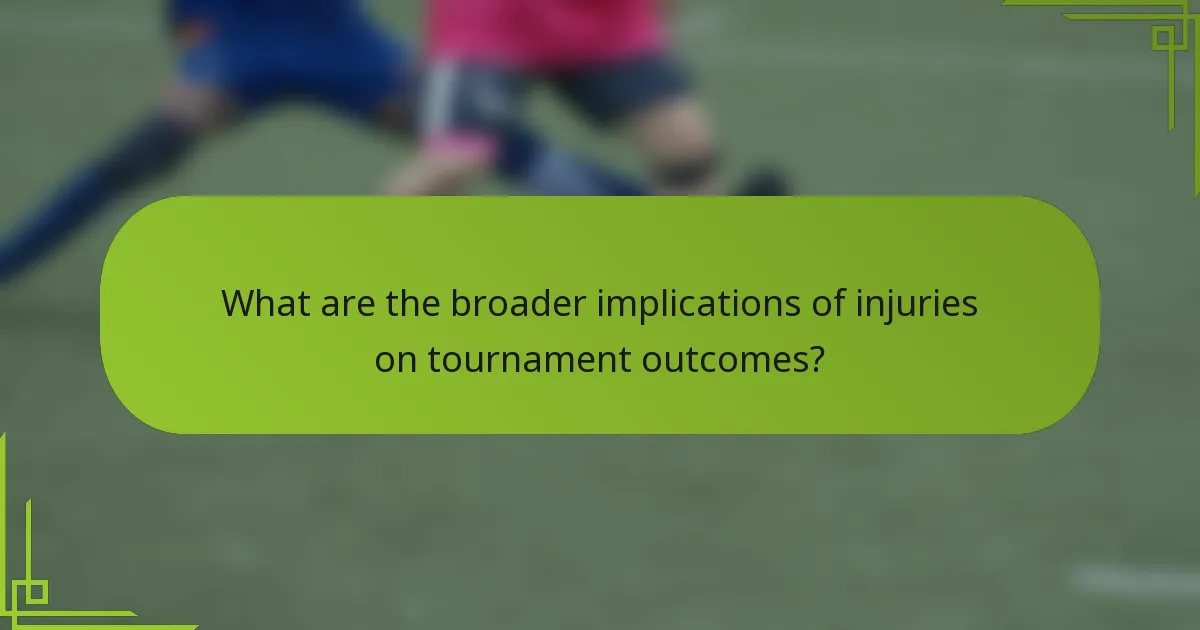 What are the broader implications of injuries on tournament outcomes?